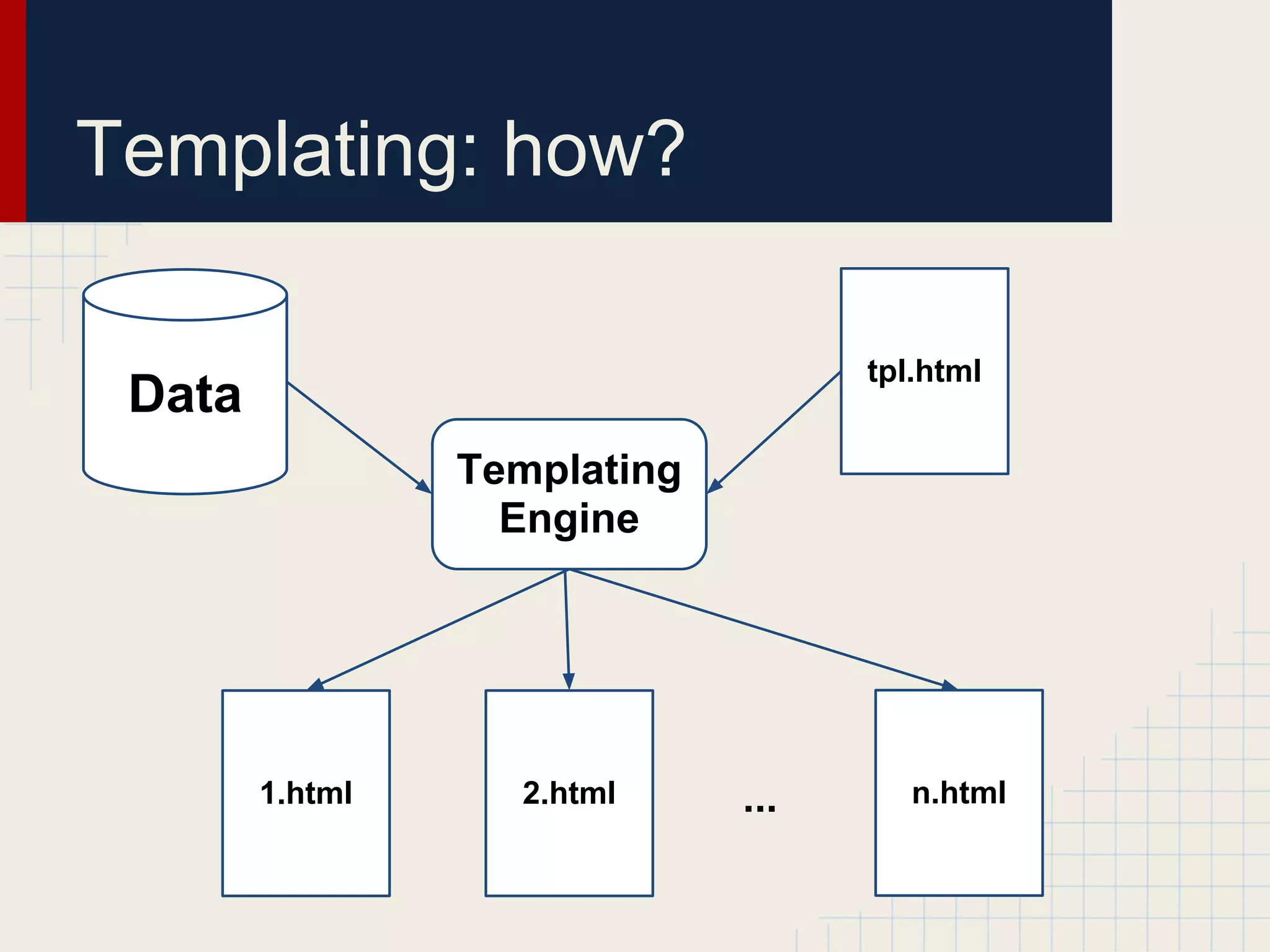 Templating: how?

Data

tpl.html

Templating Engine

1.html

2.html

...

n.html